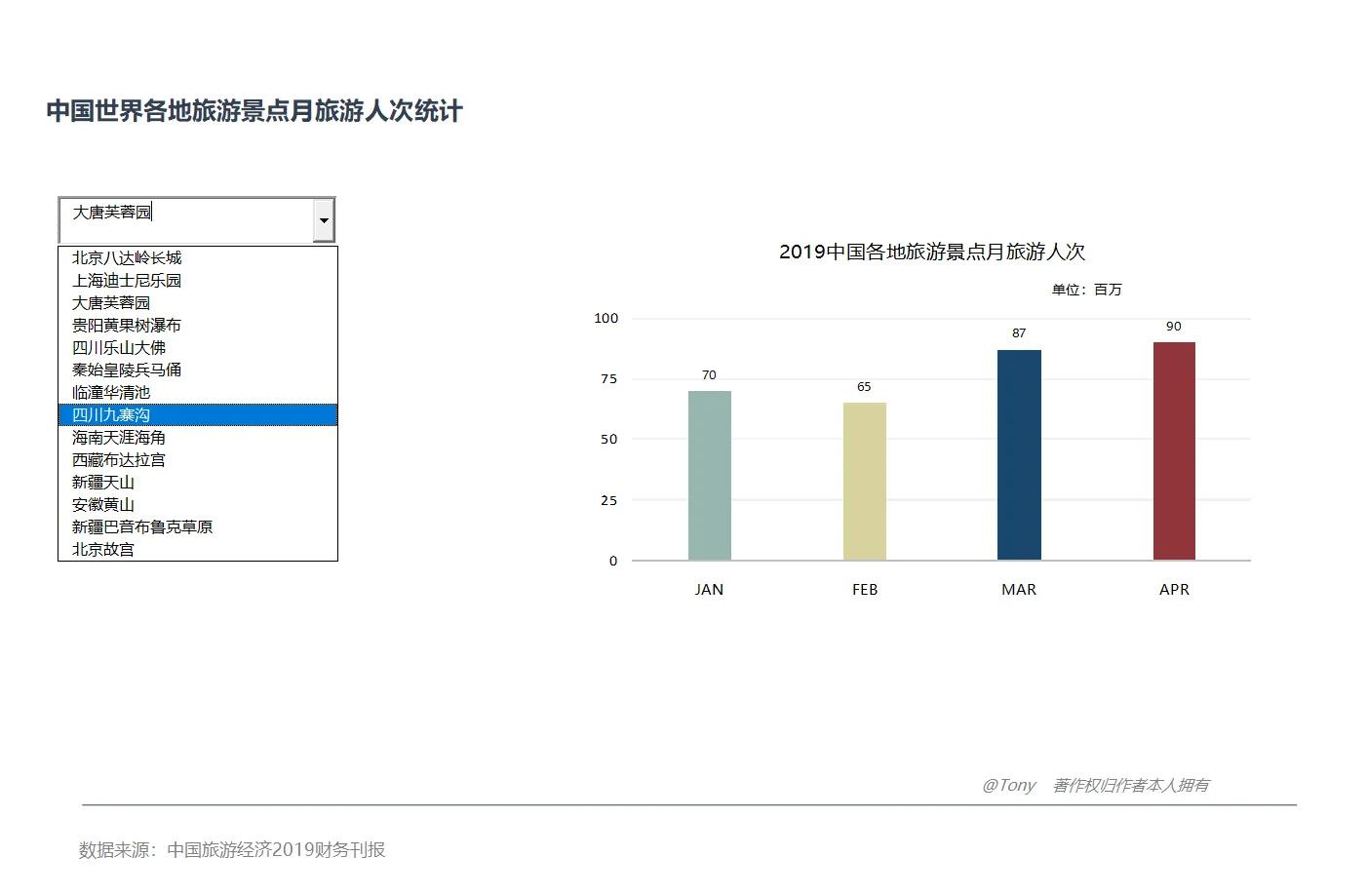 中国世界各地旅游景点月旅游人次统计

大唐芙蓉园

北京八达岭长城
上海迪士尼乐园
大唐芙蓉园
贵阳黄果树瀑布
四川乐山大佛
秦始皇陵兵马俑
临潼华清池
四川九寨沟
海南天涯海角
西藏布达拉宫
新疆天山
安徽黄山
新疆巴音布鲁克草原
北京故宫

2019中国各地旅游景点月旅游人次

单位：百万

100
75
50
25
0

70
65
87
90

JAN
FEB
MAR
APR

@Tony 著作权归作者本人拥有

数据来源：中国旅游经济2019财务刊报